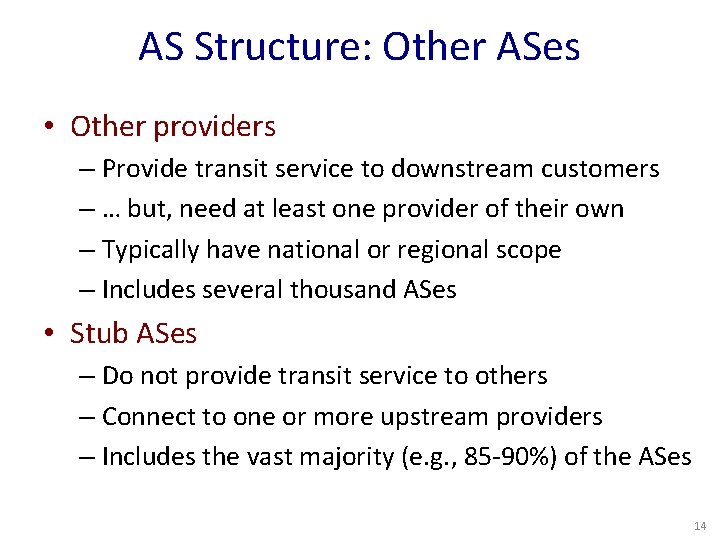 AS Structure: Other ASes

• Other providers
– Provide transit service to downstream customers
– … but, need at least one provider of their own
– Typically have national or regional scope
– Includes several thousand ASes

• Stub ASes
– Do not provide transit service to others
– Connect to one or more upstream providers
– Includes the vast majority (e.g., 85-90%) of the ASes

14